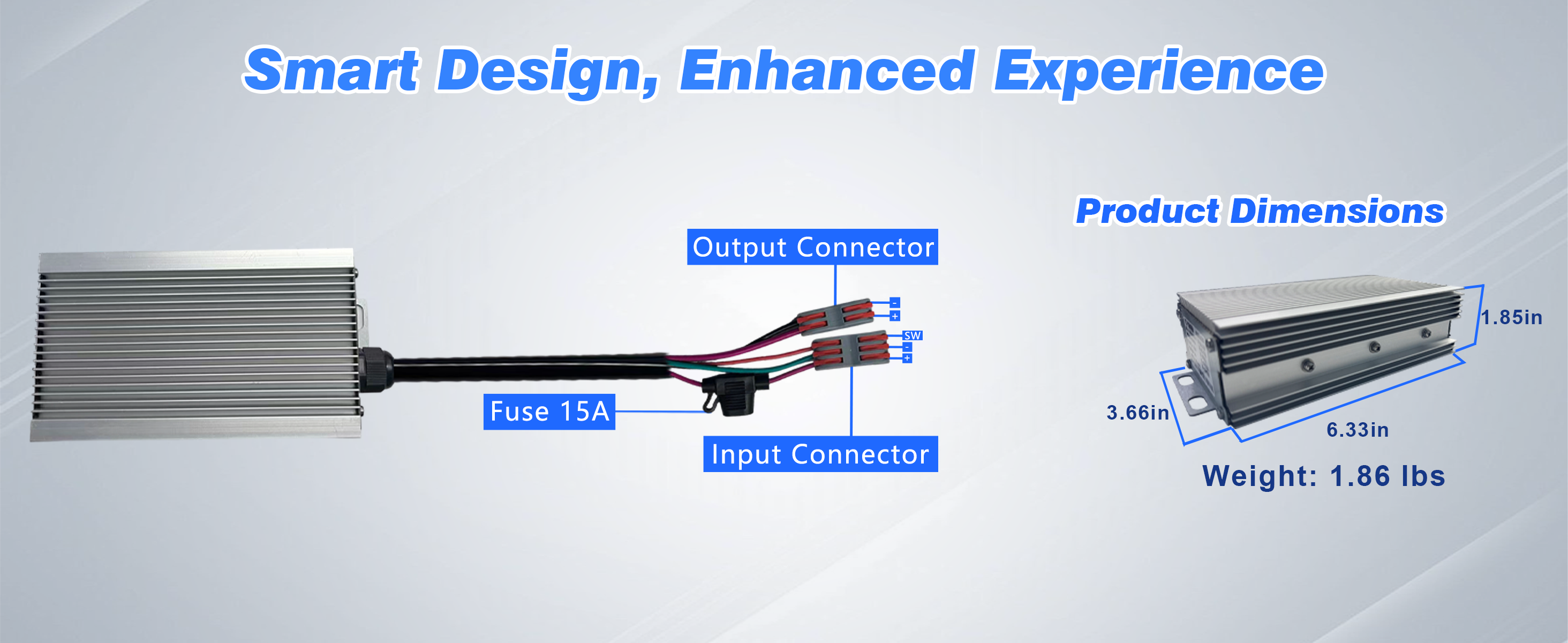 Smart Design, Enhanced Experience

Output Connector

-
+

SW
-
+

Fuse 15A

Input Connector

Product Dimensions

1.85in

3.66in

6.33in

Weight: 1.86 lbs